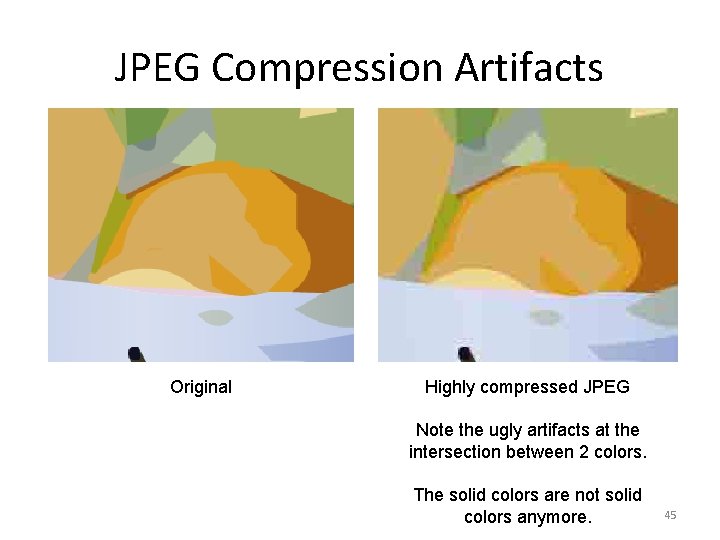 JPEG Compression Artifacts

Original

Highly compressed JPEG

Note the ugly artifacts at the intersection between 2 colors.

The solid colors are not solid colors anymore.

45